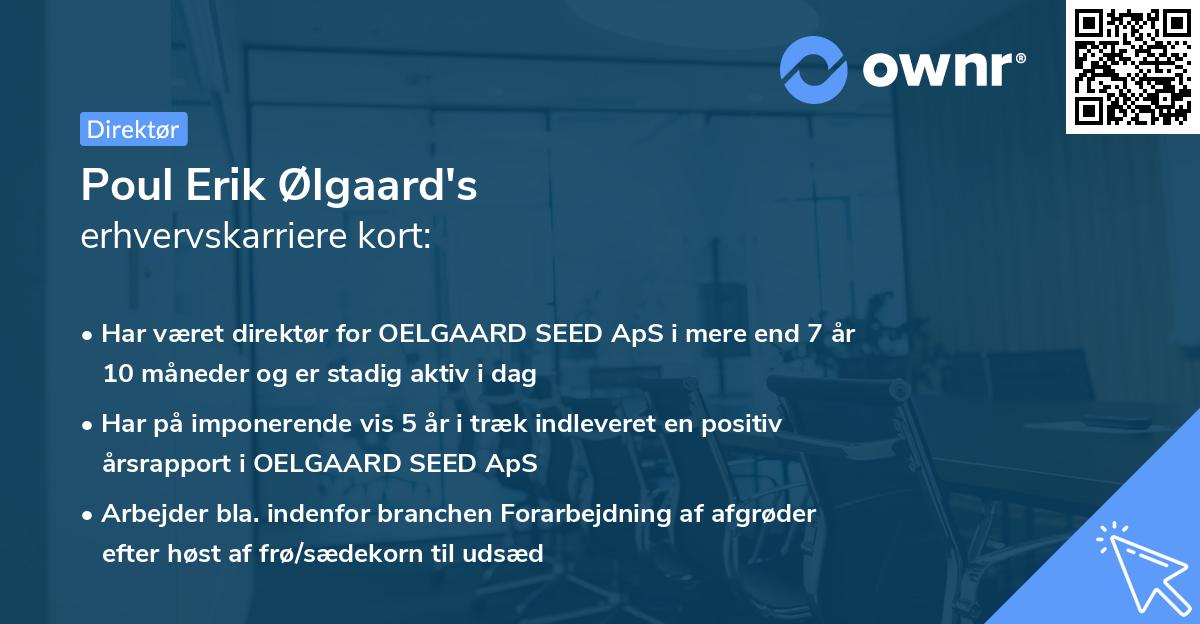 ownr®

Direktør

Poul Erik Ølgaard's
erhvervskarriere kort:

• Har været direktør for OELGAARD SEED ApS i mere end 7 år 10 måneder og er stadig aktiv i dag

• Har på imponerende vis 5 år i træk indleveret en positiv årsrapport i OELGAARD SEED ApS

• Arbejder bla. indenfor branchen Forarbejdning af afgrøder efter høst af frø/sædekorn til udsæd